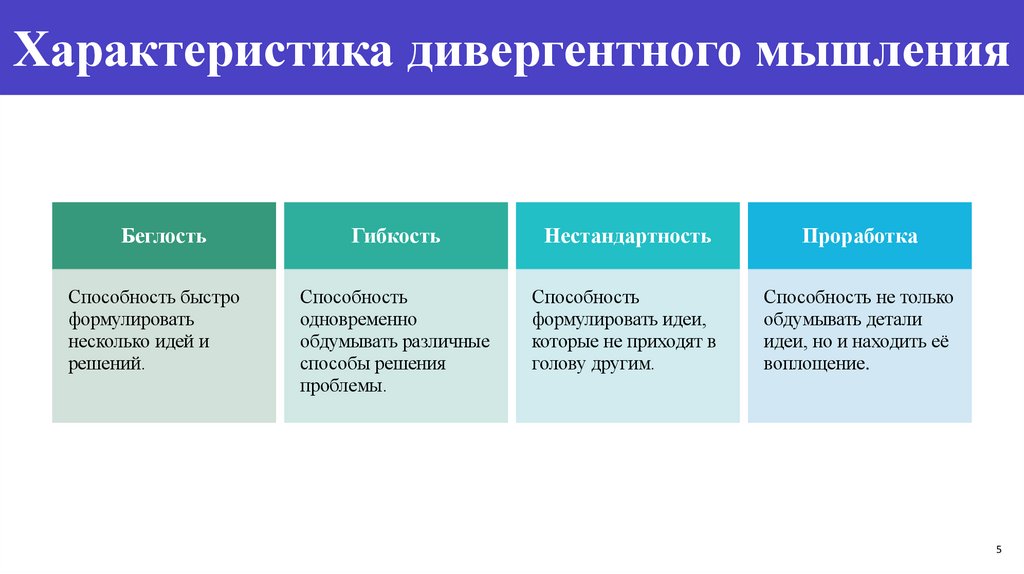 Характеристика дивергентного мышления

| Беглость | Гибкость | Нестандартность | Проработка |
|---|---|---|---|
| Способность быстро формулировать несколько идей и решений. | Способность одновременно обдумывать различные способы решения проблемы. | Способность формулировать идеи, которые не приходят в голову другим. | Способность не только обдумывать детали идеи, но и находить её воплощение. |

5